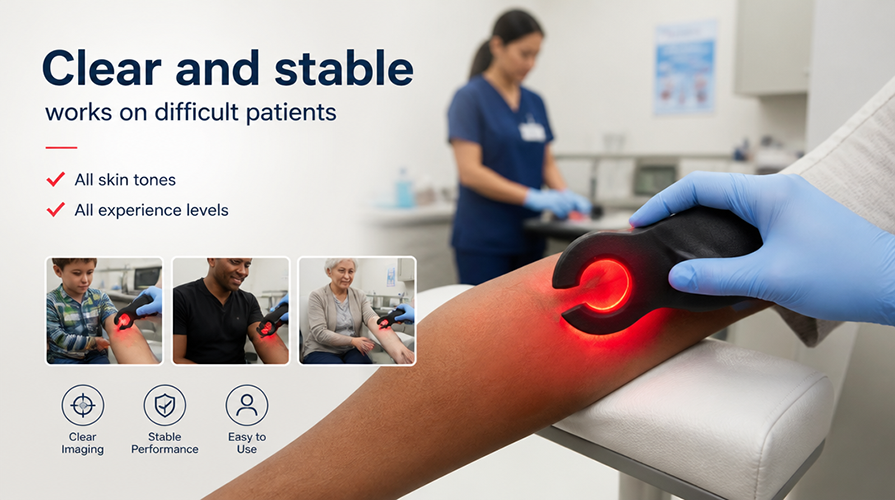 Clear and stable

works on difficult patients

All skin tones

All experience levels

Clear Imaging

Stable Performance

Easy to Use